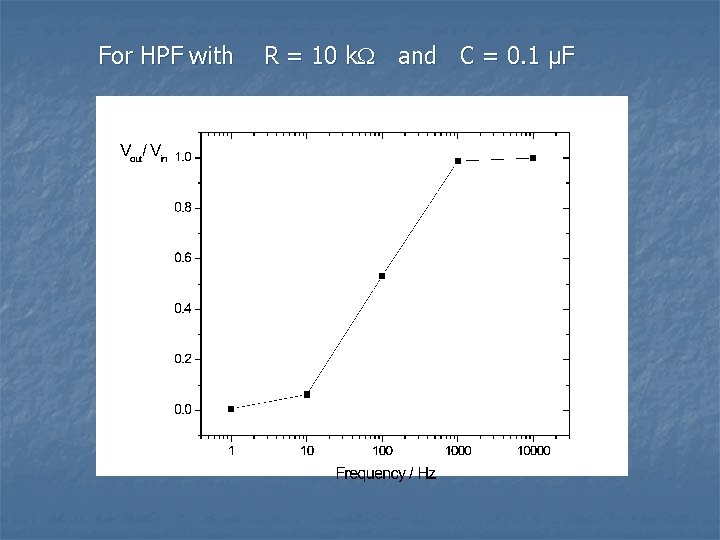 For HPF with R = 10 kΩ and C = 0.1 μF

$V_{out}/V_{in}$

1.0
0.8
0.6
0.4
0.2
0.0

1
10
100
1000
10000

Frequency / Hz